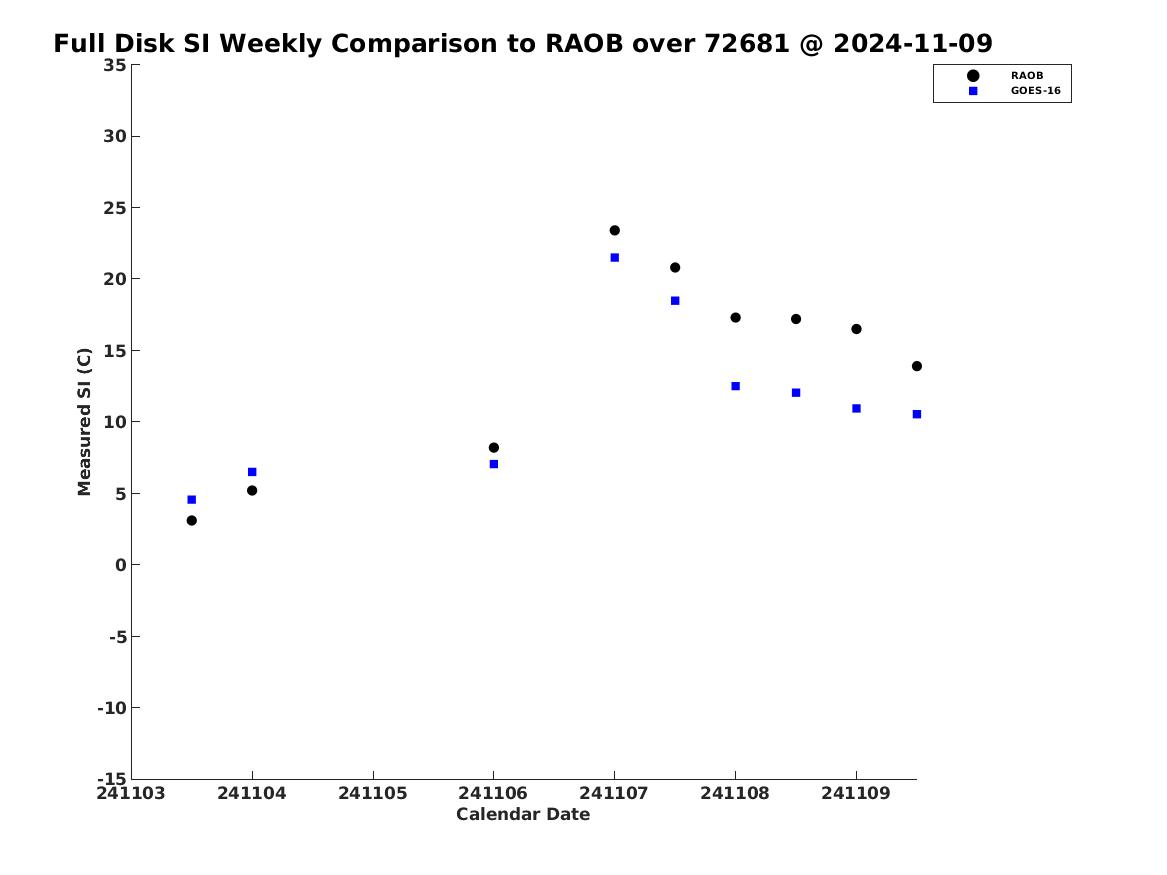 Full Disk SI Weekly Comparison to RAOB over 72681 @ 2024-11-09

RAOB
GOES-16

Measured SI (C)

35
30
25
20
15
10
5
0
-5
-10
-15

241103 241104 241105 241106 241107 241108 241109

Calendar Date